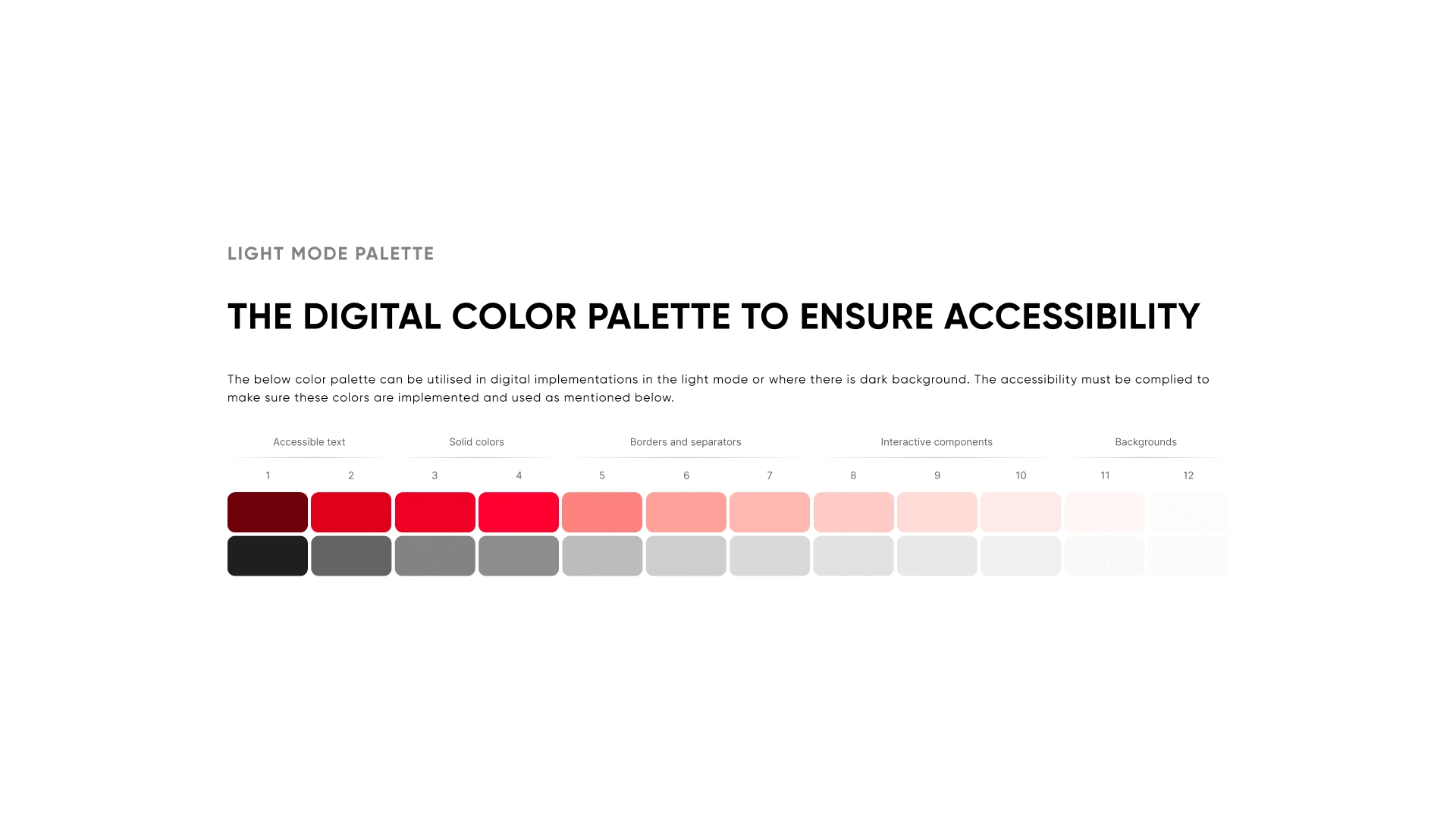 LIGHT MODE PALETTE

THE DIGITAL COLOR PALETTE TO ENSURE ACCESSIBILITY

The below color palette can be utilised in digital implementations in the light mode or where there is dark background. The accessibility must be complied to make sure these colors are implemented and used as mentioned below.

Accessible text

Solid colors

Borders and separators

Interactive components

Backgrounds

1 2 3 4 5 6 7 8 9 10 11 12